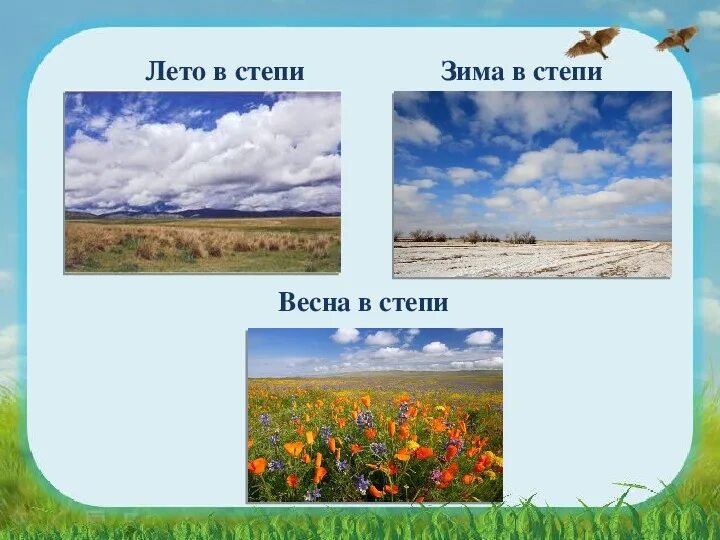 Лето в степи

Зима в степи

Весна в степи